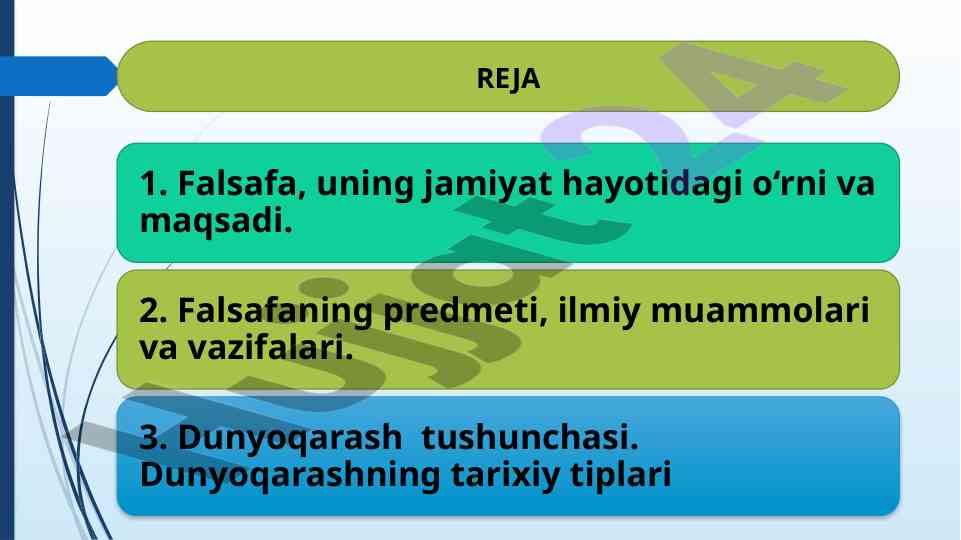 REJA

1. Falsafa, uning jamiyat hayotidagi o‘rni va maqsadi.

2. Falsafaning predmeti, ilmiy muammolari va vazifalari.

3. Dunyoqarash tushunchasi. Dunyoqarashning tarixiy tiplari

Hujjat24